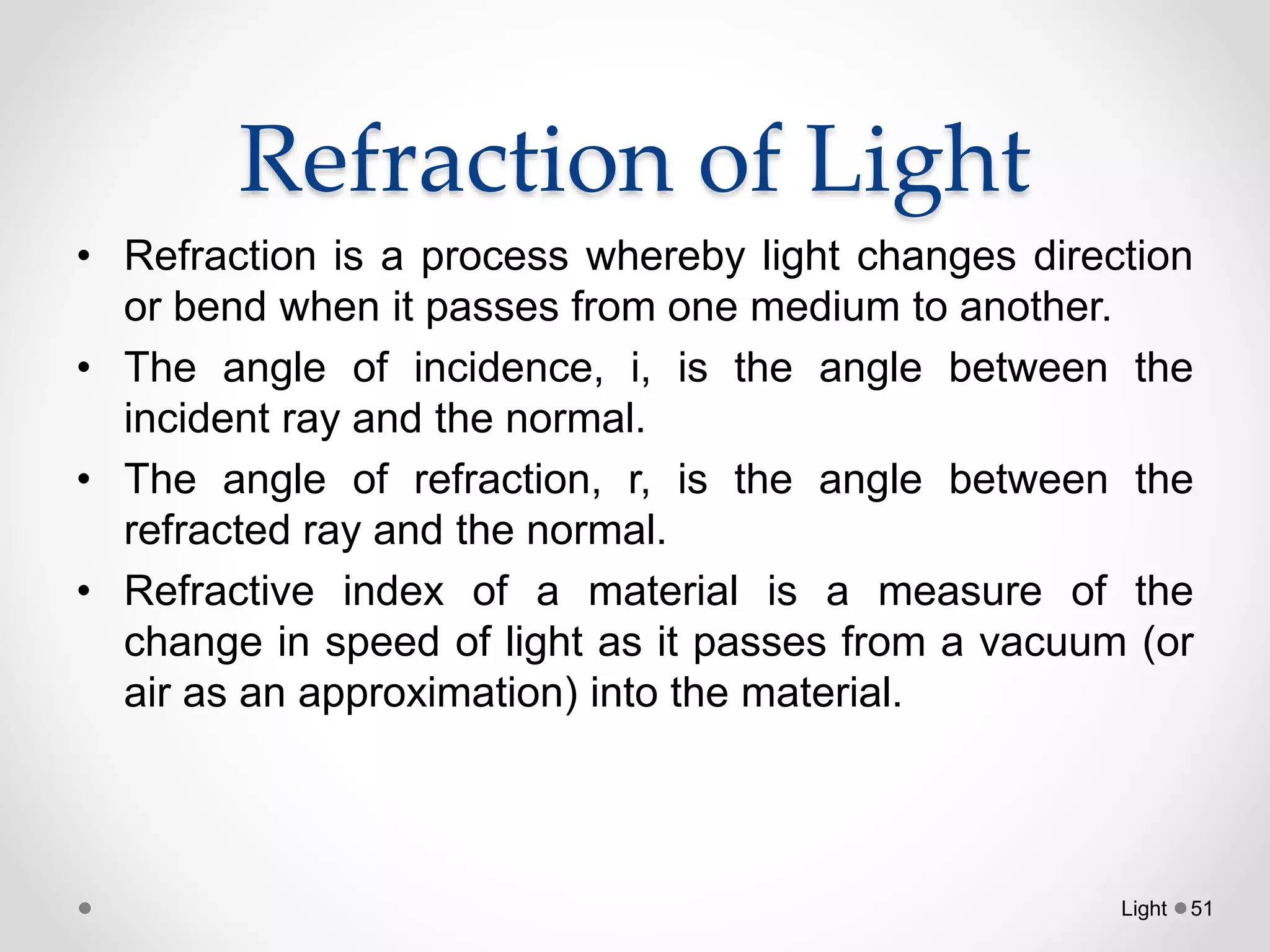 Refraction of Light

• Refraction is a process whereby light changes direction or bend when it passes from one medium to another.
• The angle of incidence, i, is the angle between the incident ray and the normal.
• The angle of refraction, r, is the angle between the refracted ray and the normal.
• Refractive index of a material is a measure of the change in speed of light as it passes from a vacuum (or air as an approximation) into the material.

Light 51